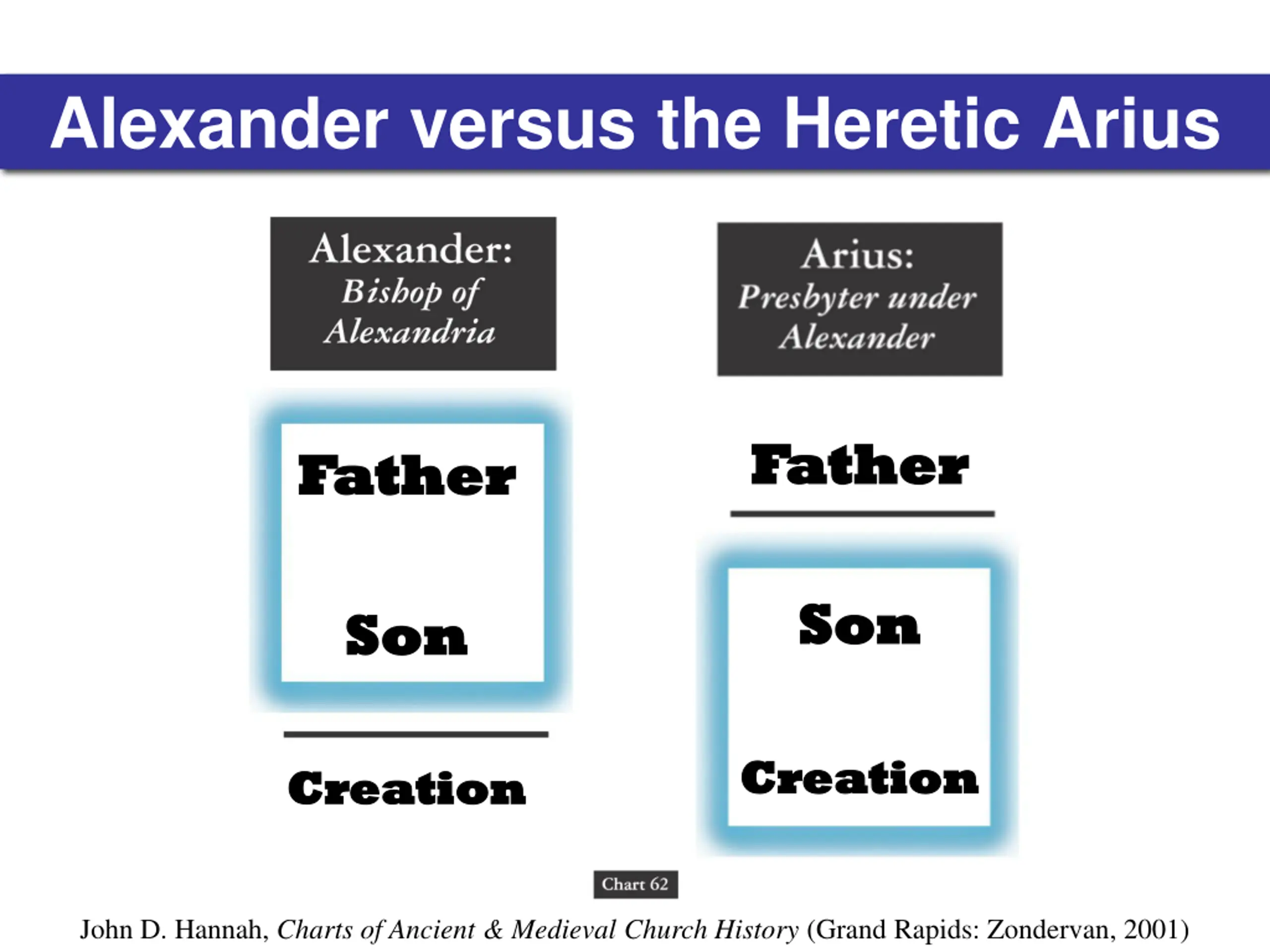 Alexander versus the Heretic Arius

Alexander:
Bishop of Alexandria

Father

Son

Creation

Arius:
Presbyter under Alexander

Father

Son

Creation

Chart 62

John D. Hannah, Charts of Ancient & Medieval Church History (Grand Rapids: Zondervan, 2001)